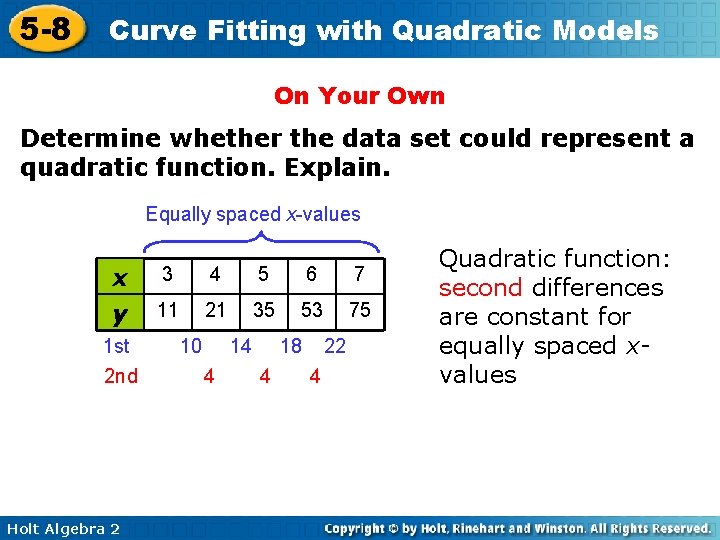 5-8 Curve Fitting with Quadratic Models

On Your Own

Determine whether the data set could represent a quadratic function. Explain.

Equally spaced $x$-values

| $x$ | 3 | 4 | 5 | 6 | 7 |
|---|---|---|---|---|---|
| $y$ | 11 | 21 | 35 | 53 | 75 |

1st 10 14 18 22

2nd 4 4 4

Quadratic function: second differences are constant for equally spaced $x$-values

Holt Algebra 2

Copyright © by Holt, Rinehart and Winston. All Rights Reserved.